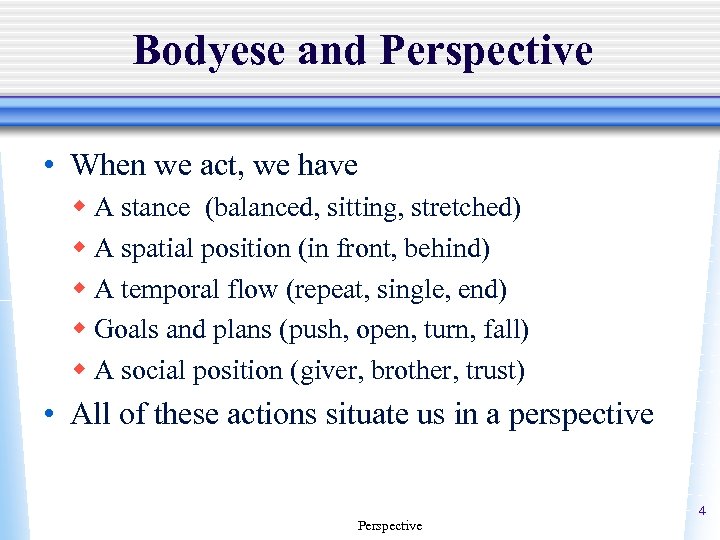 Bodyese and Perspective

• When we act, we have
  ◆ A stance  (balanced, sitting, stretched)
  ◆ A spatial position (in front, behind)
  ◆ A temporal flow (repeat, single, end)
  ◆ Goals and plans (push, open, turn, fall)
  ◆ A social position (giver, brother, trust)
• All of these actions situate us in a perspective

Perspective

4